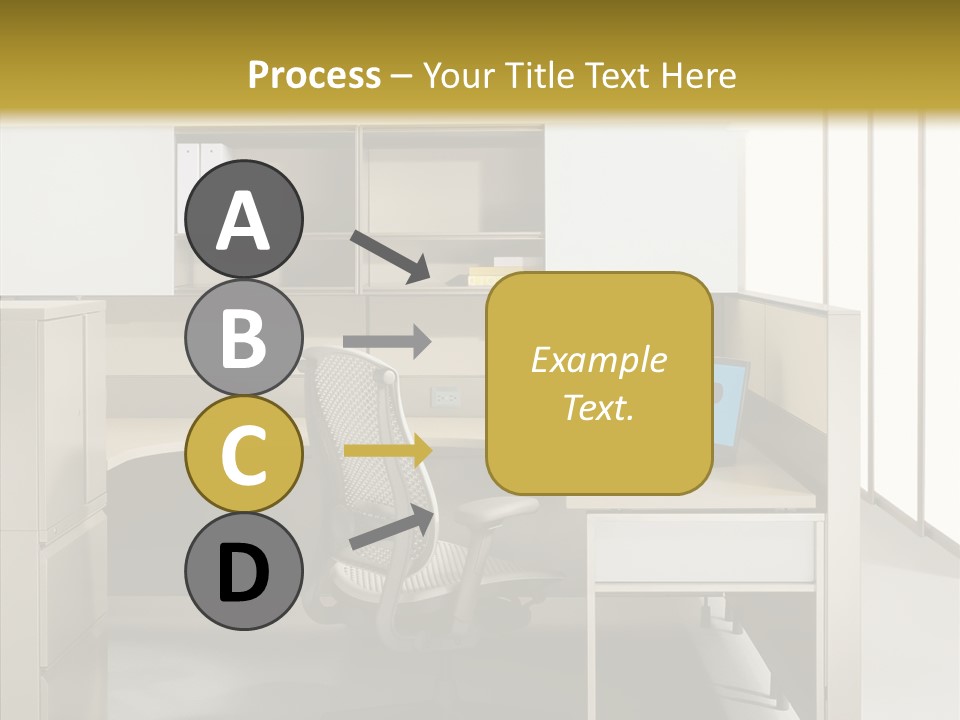 Process – Your Title Text Here

A

B

C

D

Example Text.